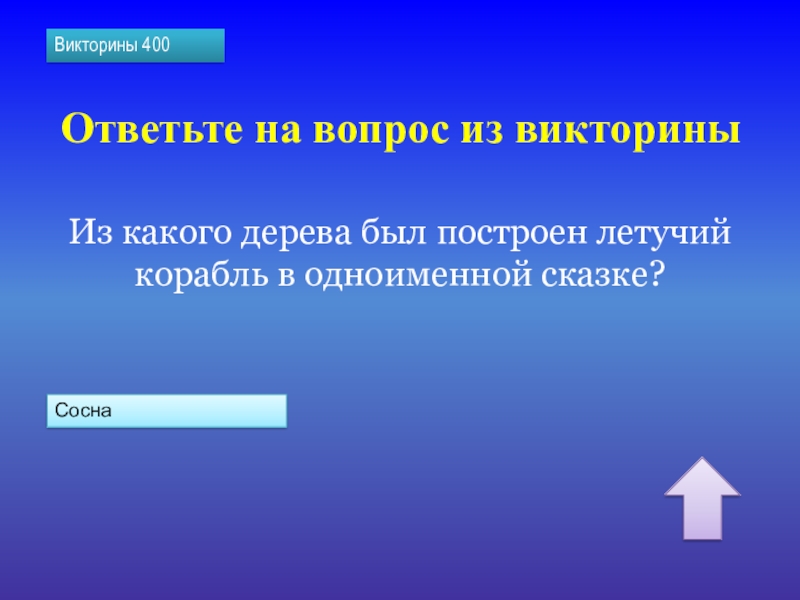 Викторины 400

Ответьте на вопрос из викторины

Из какого дерева был построен летучий корабль в одноименной сказке?

Сосна